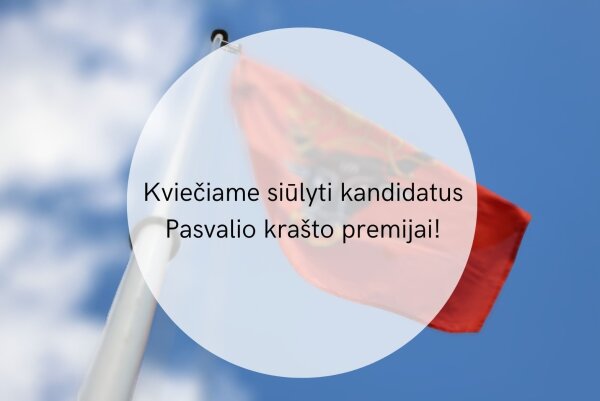 Kviečiame siūlyti kandidatus Pasvalio krašto premijai!